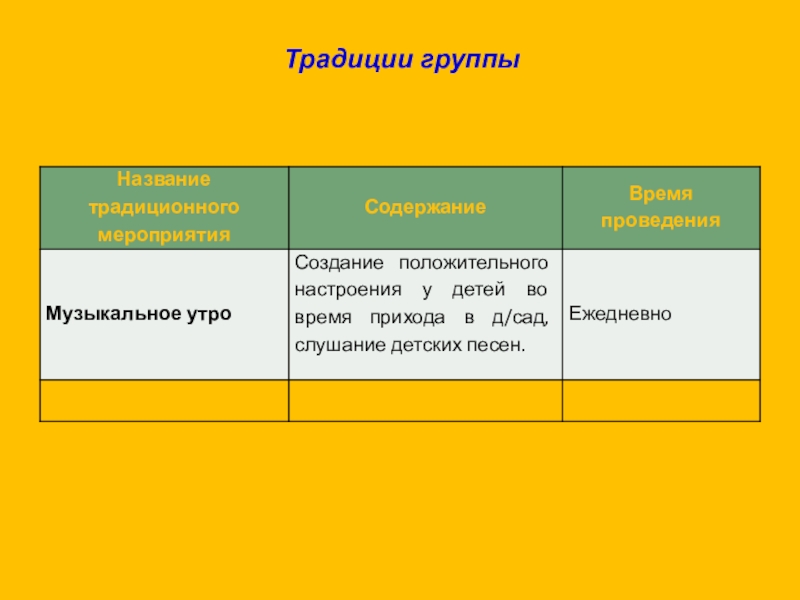 Традиции группы

| Название традиционного мероприятия | Содержание | Время проведения |
|---|---|---|
| Музыкальное утро | Создание положительного настроения у детей во время прихода в д/сад, слушание детских песен. | Ежедневно |
| | | |